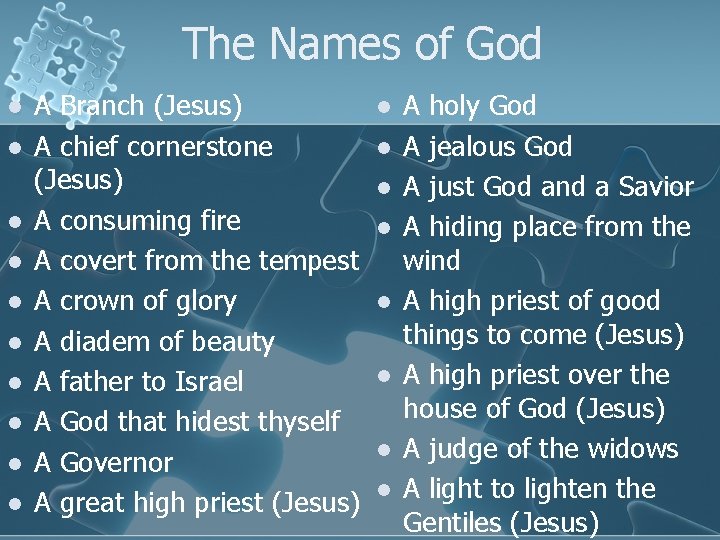 The Names of God

- A Branch (Jesus)
- A chief cornerstone (Jesus)
- A consuming fire
- A covert from the tempest
- A crown of glory
- A diadem of beauty
- A father to Israel
- A God that hidest thyself
- A Governor
- A great high priest (Jesus)

- A holy God
- A jealous God
- A just God and a Savior
- A hiding place from the wind
- A high priest of good things to come (Jesus)
- A high priest over the house of God (Jesus)
- A judge of the widows
- A light to lighten the Gentiles (Jesus)